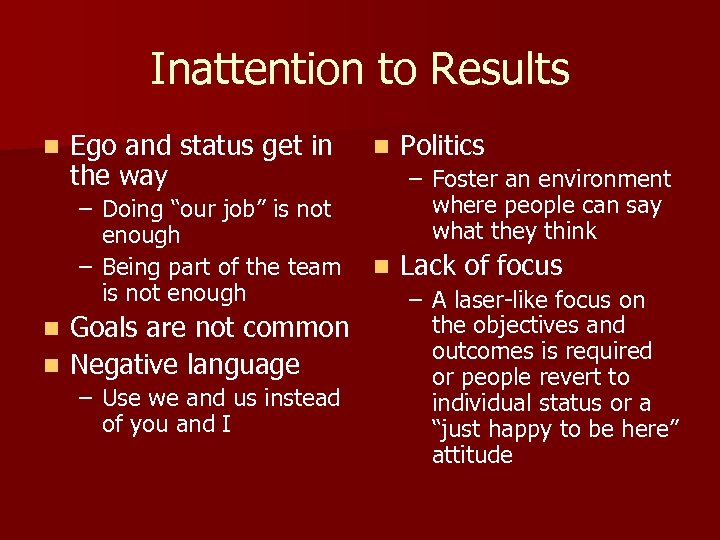 Inattention to Results

- Ego and status get in the way
  – Doing “our job” is not enough
  – Being part of the team is not enough
- Goals are not common
- Negative language
  – Use we and us instead of you and I

- Politics
  – Foster an environment where people can say what they think
- Lack of focus
  – A laser-like focus on the objectives and outcomes is required or people revert to individual status or a “just happy to be here” attitude